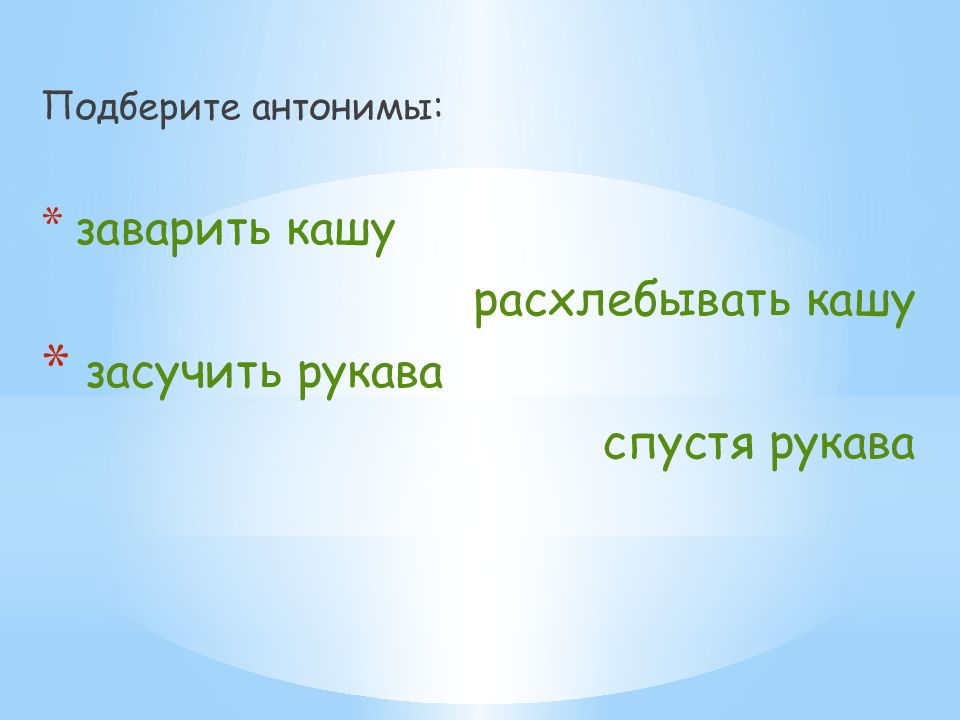 Подберите антонимы:

* заварить кашу

расхлебывать кашу

* засучить рукава

спустя рукава